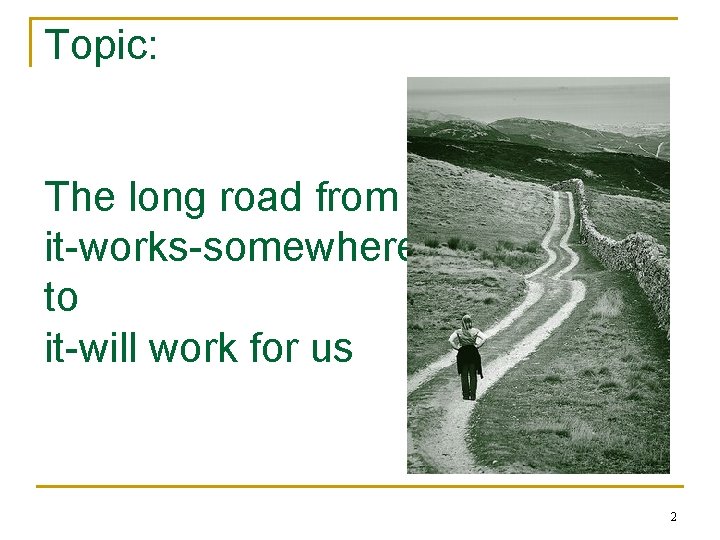 Topic:

The long road from
it-works-somewhere
to
it-will work for us

2